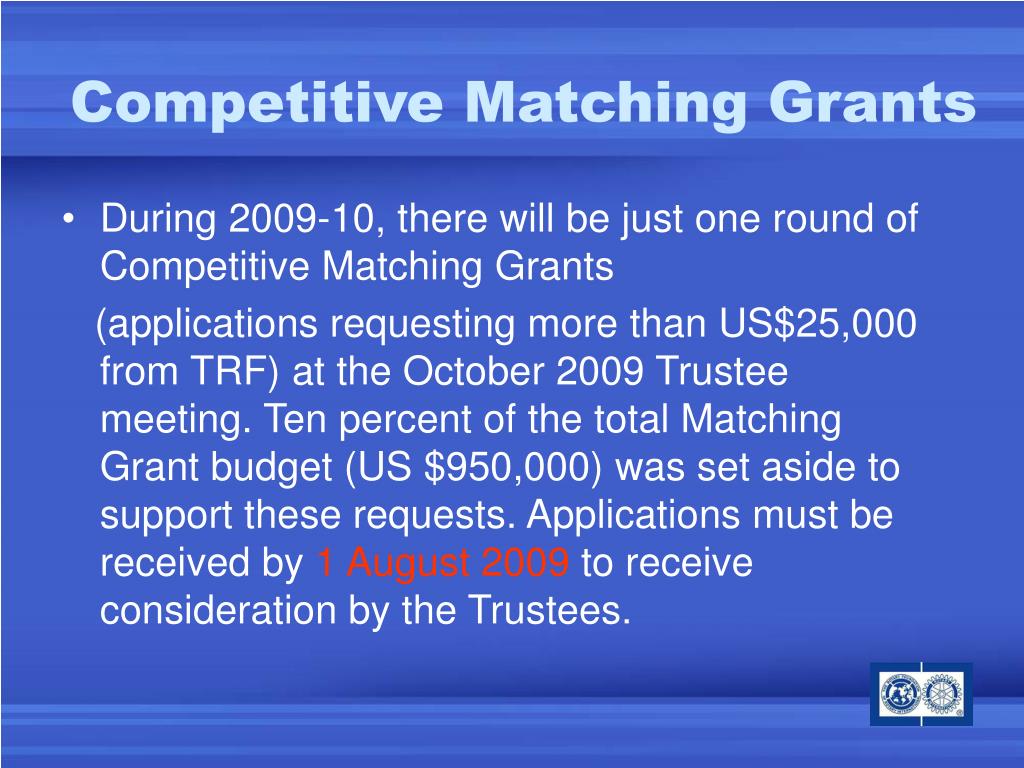 Competitive Matching Grants

• During 2009-10, there will be just one round of Competitive Matching Grants

(applications requesting more than US$25,000 from TRF) at the October 2009 Trustee meeting. Ten percent of the total Matching Grant budget (US $950,000) was set aside to support these requests. Applications must be received by 1 August 2009 to receive consideration by the Trustees.